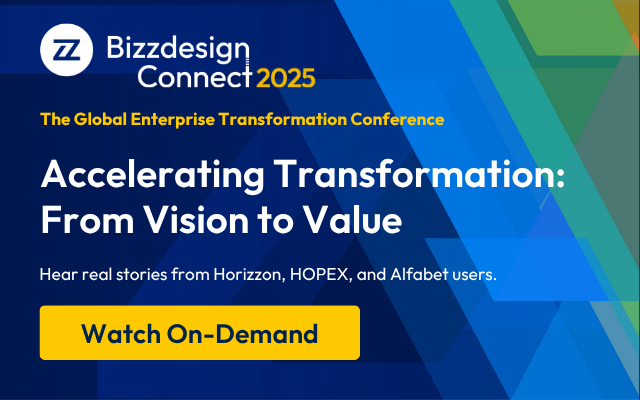 Bizzdesign Connect 2025

The Global Enterprise Transformation Conference

Accelerating Transformation: From Vision to Value

Hear real stories from Horizzon, HOPEX, and Alfabet users.

Watch On-Demand